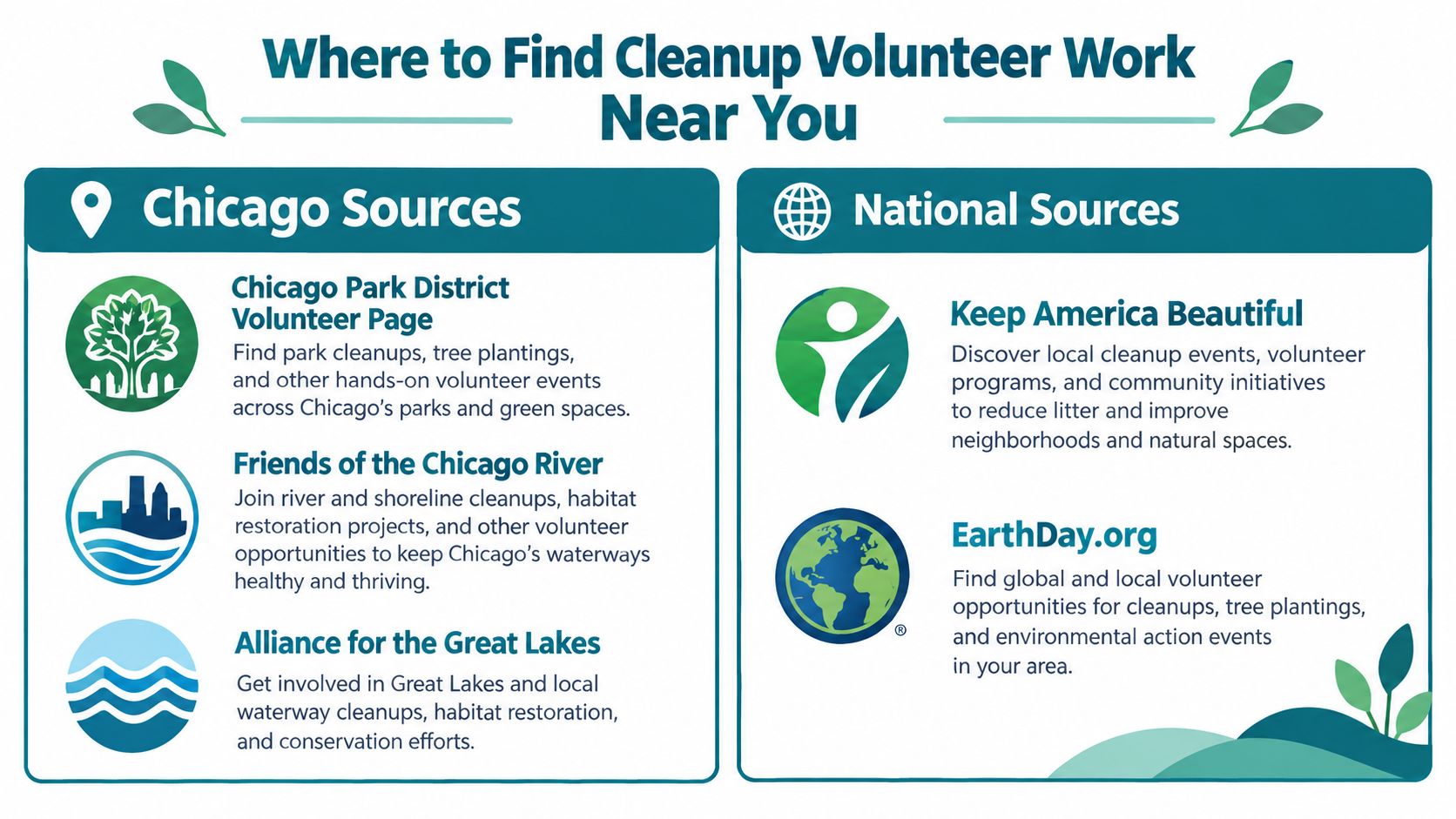 Where to Find Cleanup Volunteer Work Near You

Chicago Sources

Chicago Park District Volunteer Page

Find park cleanups, tree plantings, and other hands-on volunteer events across Chicago's parks and green spaces.

Friends of the Chicago River

Join river and shoreline cleanups, habitat restoration projects, and other volunteer opportunities to keep Chicago's waterways healthy and thriving.

Alliance for the Great Lakes

Get involved in Great Lakes and local waterway cleanups, habitat restoration, and conservation efforts.

National Sources

Keep America Beautiful

Discover local cleanup events, volunteer programs, and community initiatives to reduce litter and improve neighborhoods and natural spaces.

EarthDay.org

®

Find global and local volunteer opportunities for cleanups, tree plantings, and environmental action events in your area.